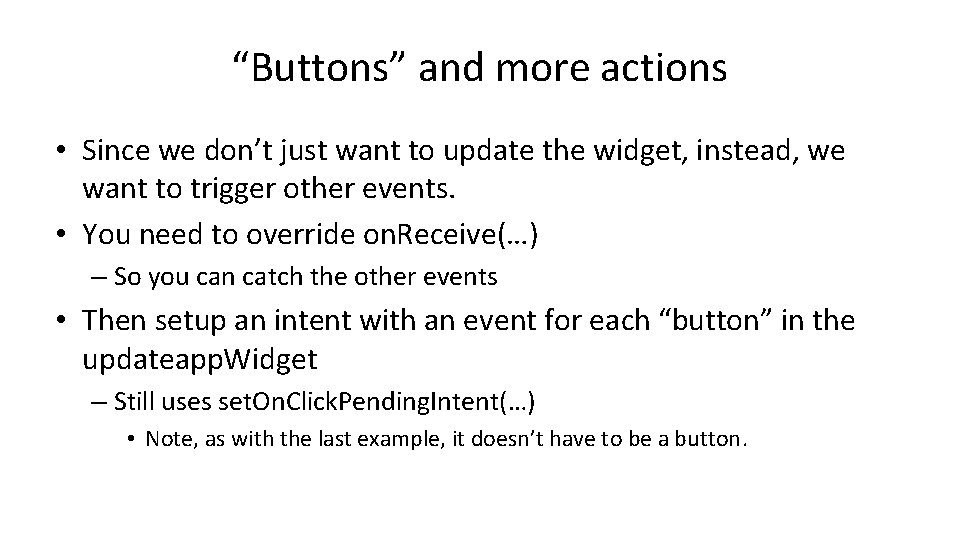 “Buttons” and more actions

• Since we don’t just want to update the widget, instead, we want to trigger other events.
• You need to override onReceive(…)
– So you can catch the other events
• Then setup an intent with an event for each “button” in the updateappWidget
– Still uses setOnClickPendingIntent(…)
• Note, as with the last example, it doesn’t have to be a button.